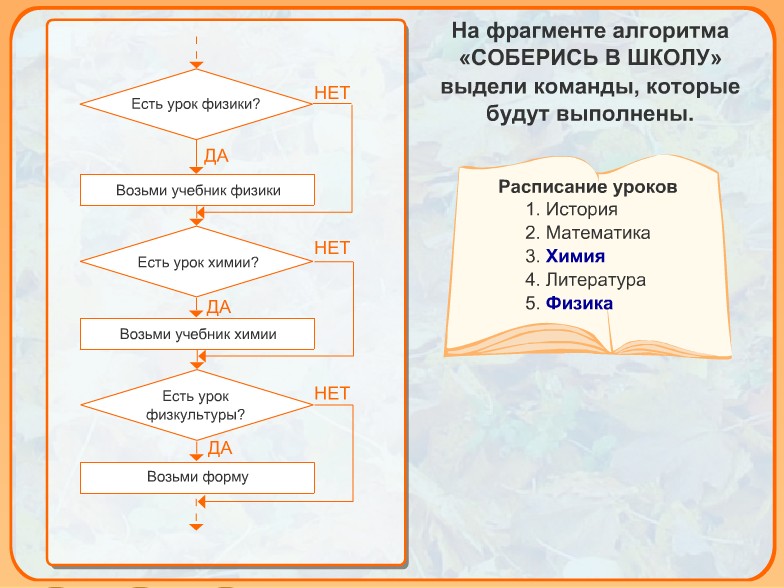 Есть урок физики?

НЕТ

ДА

Возьми учебник физики

Есть урок химии?

НЕТ

ДА

Возьми учебник химии

Есть урок физкультуры?

НЕТ

ДА

Возьми форму

На фрагменте алгоритма «СОБЕРИСЬ В ШКОЛУ» выдели команды, которые будут выполнены.

Расписание уроков
1. История
2. Математика
3. Химия
4. Литература
5. Физика